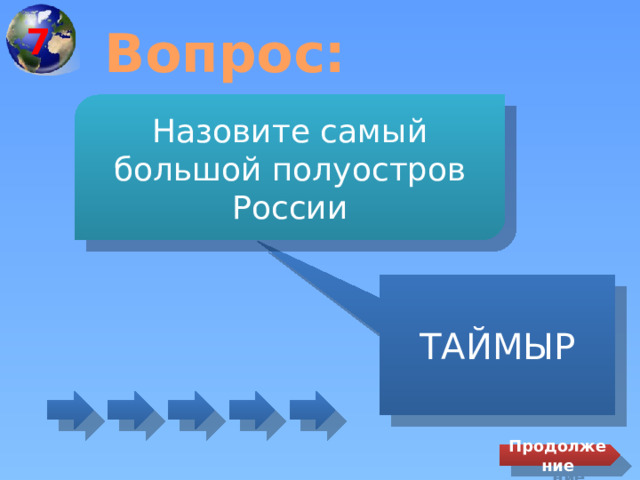 7

Вопрос:

Назовите самый большой полуостров России

ТАЙМЫР

Продолжение